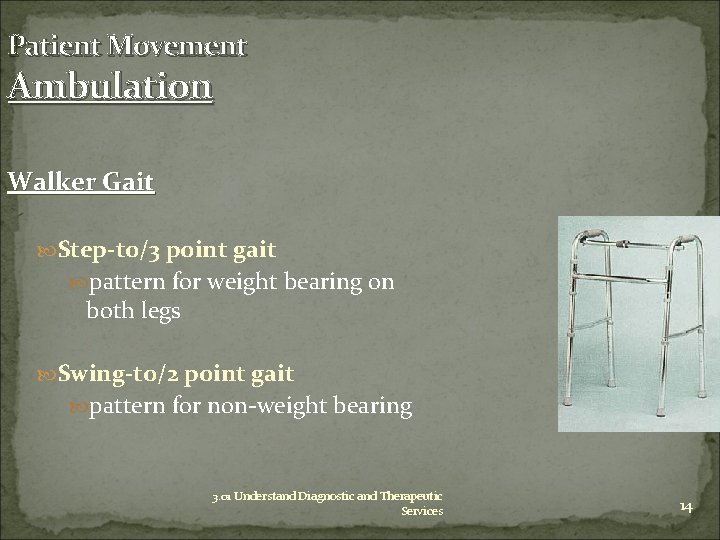 Patient Movement
Ambulation

Walker Gait

Step-to/3 point gait
pattern for weight bearing on both legs

Swing-to/2 point gait
pattern for non-weight bearing

3.01 Understand Diagnostic and Therapeutic Services

14